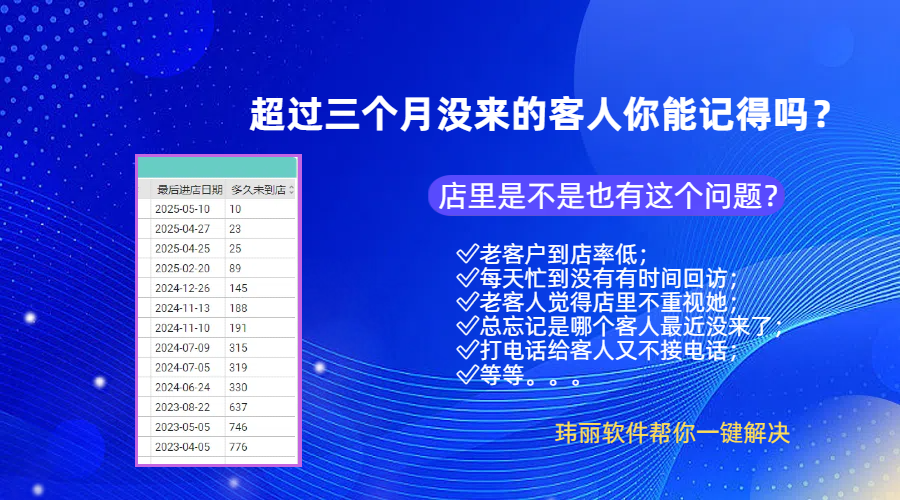 超过三个月没来的客人你能记得吗？

| 最后进店日期 | 多久未到店 |
|---|---|
| 2025-05-10 | 10 |
| 2025-04-27 | 23 |
| 2025-04-25 | 25 |
| 2025-02-20 | 89 |
| 2024-12-26 | 145 |
| 2024-11-13 | 188 |
| 2024-11-10 | 191 |
| 2024-07-09 | 315 |
| 2024-07-05 | 319 |
| 2024-06-24 | 330 |
| 2023-08-22 | 637 |
| 2023-05-05 | 746 |
| 2023-04-05 | 776 |

店里是不是也有这个问题？

✓老客户到店率低；
✓每天忙到没有有时间回访；
✓老客人觉得店里不重视她；
✓总忘记是哪个客人最近没来了；
✓打电话给客人又不接电话；
✓等等。。。

玮丽软件帮你一键解决